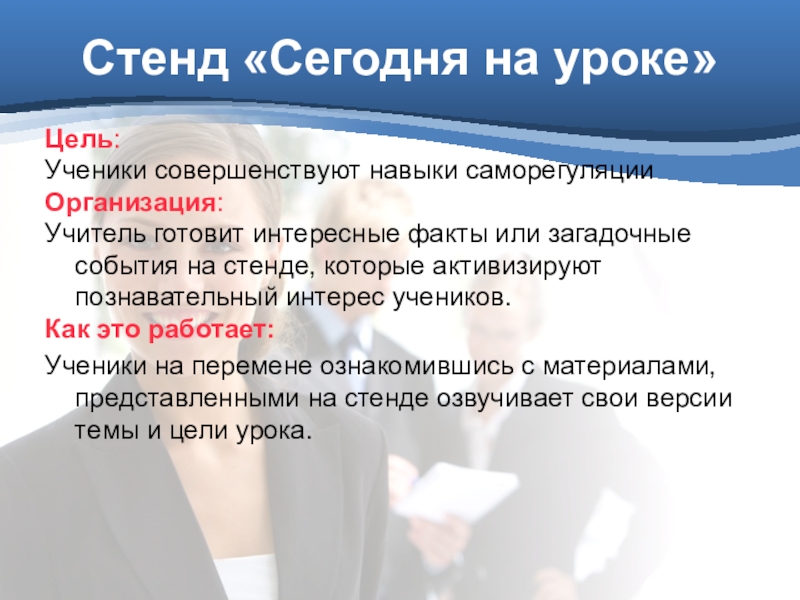 Стенд «Сегодня на уроке»

Цель:
Ученики совершенствуют навыки саморегуляции
Организация:
Учитель готовит интересные факты или загадочные события на стенде, которые активизируют познавательный интерес учеников.
Как это работает:
Ученики на перемене ознакомившись с материалами, представленными на стенде озвучивает свои версии темы и цели урока.